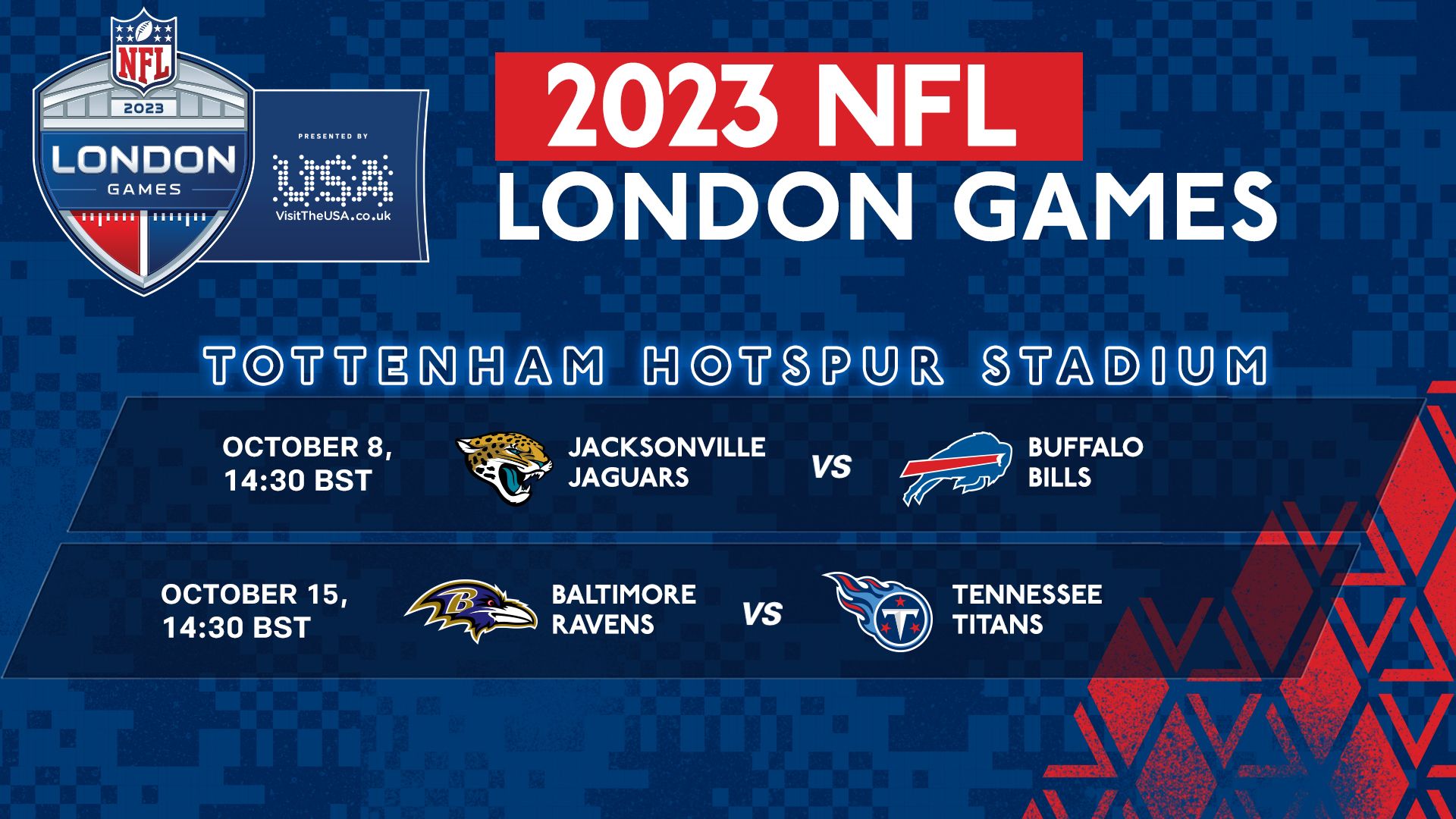 NFL
2023
LONDON
GAMES

PRESENTED BY
USA
VisitTheUSA.co.uk

2023 NFL
LONDON GAMES

TOTTENHAM HOTSPUR STADIUM

OCTOBER 8, 14:30 BST
JACKSONVILLE JAGUARS
VS
BUFFALO BILLS

OCTOBER 15, 14:30 BST
BALTIMORE RAVENS
VS
TENNESSEE TITANS